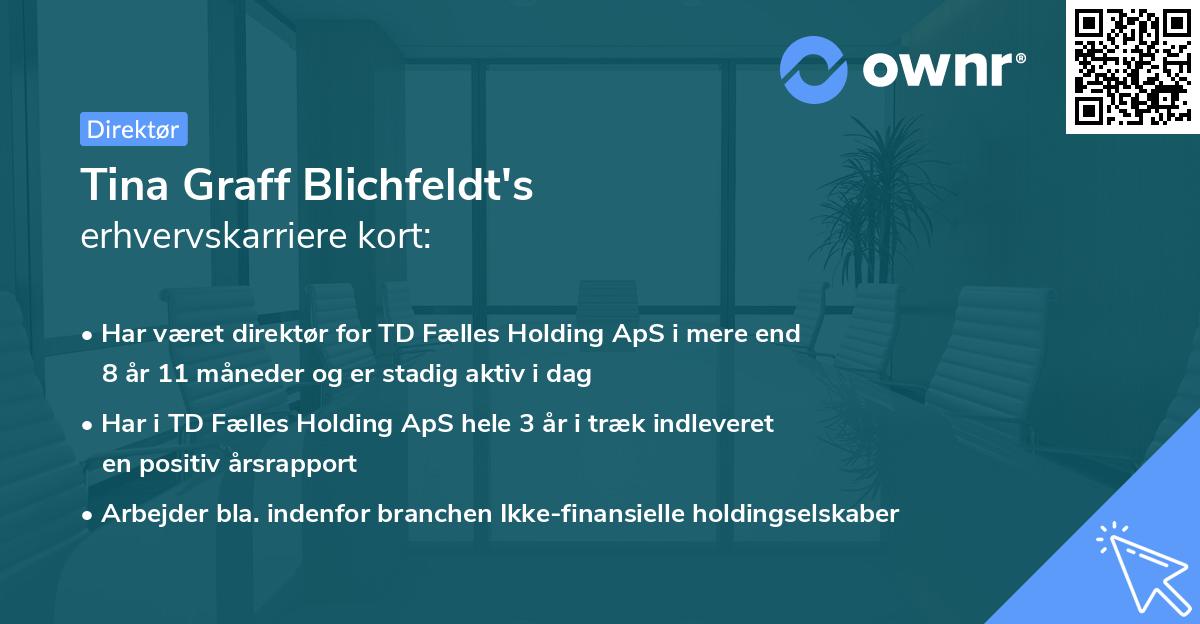 ownr®

Direktør

Tina Graff Blichfeldt's
erhvervskarriere kort:

• Har været direktør for TD Fælles Holding ApS i mere end 8 år 11 måneder og er stadig aktiv i dag

• Har i TD Fælles Holding ApS hele 3 år i træk indleveret en positiv årsrapport

• Arbejder bla. indenfor branchen Ikke-finansielle holdingselskaber